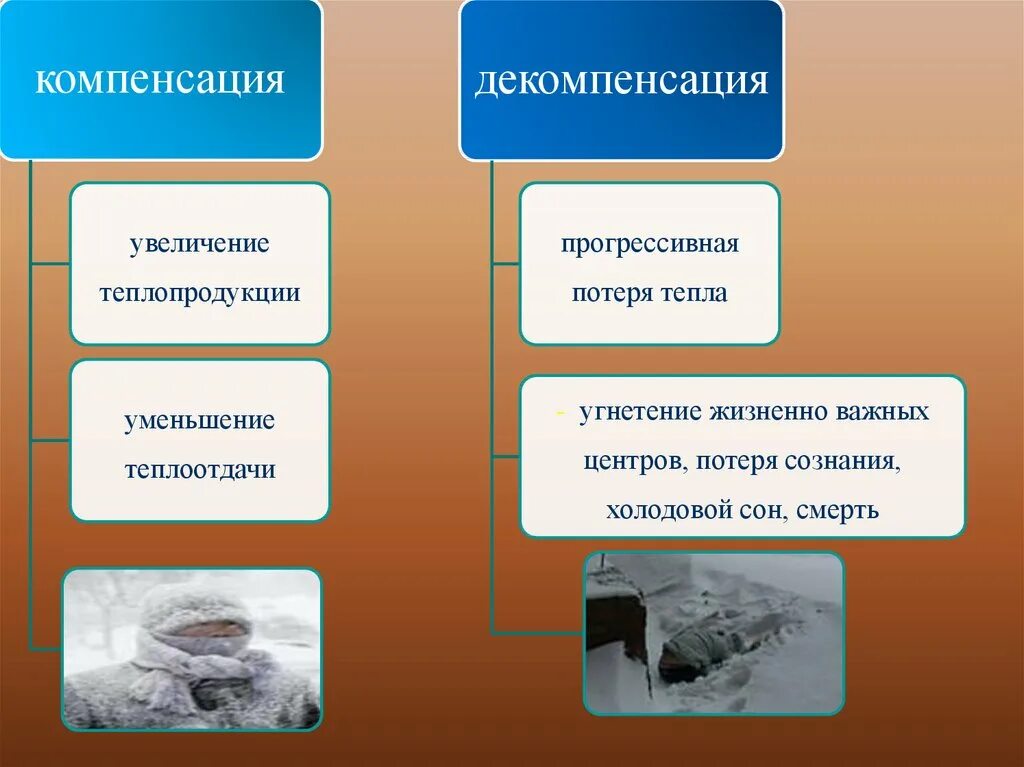 компенсация

увеличение теплопродукции

уменьшение теплоотдачи

декомпенсация

прогрессивная потеря тепла

- угнетение жизненно важных центров, потеря сознания, холодовой сон, смерть